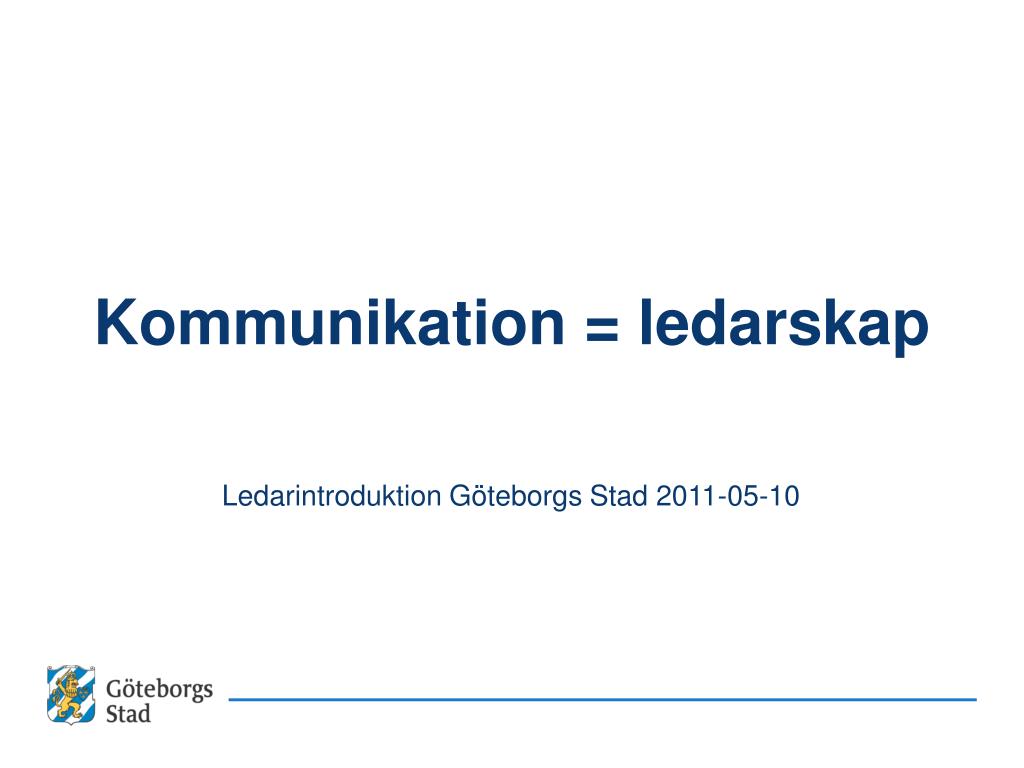 Kommunikation = ledarskap

Ledarintroduktion Göteborgs Stad 2011-05-10

Göteborgs Stad